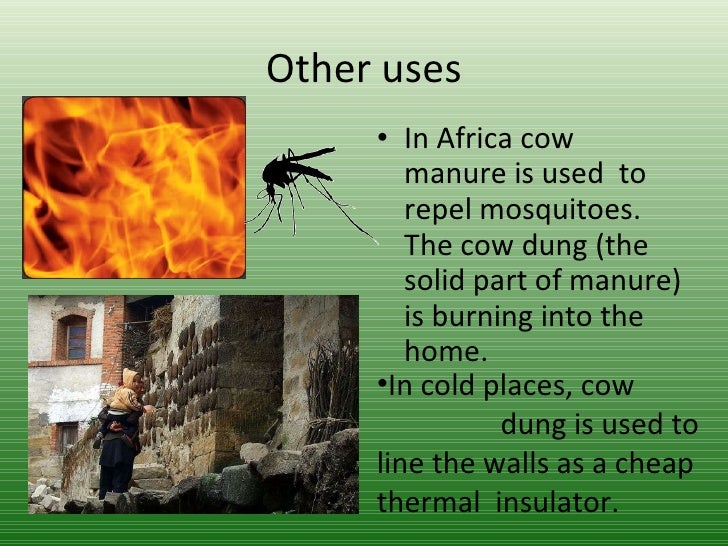 Other uses

• In Africa cow manure is used to repel mosquitoes. The cow dung (the solid part of manure) is burning into the home.

•In cold places, cow dung is used to line the walls as a cheap thermal insulator.